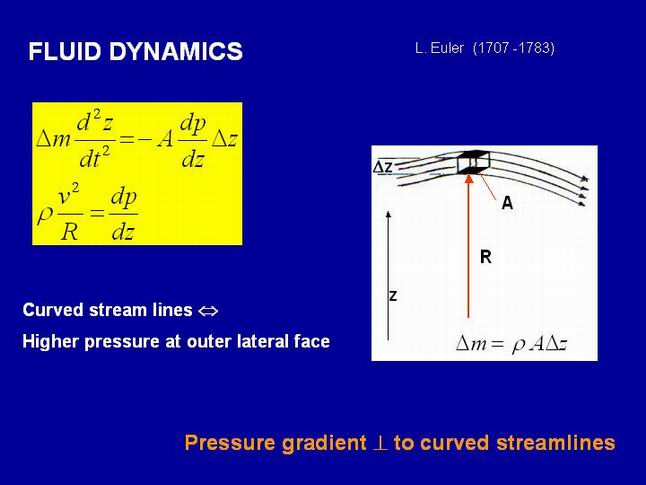 FLUID DYNAMICS

L. Euler (1707 -1783)

$\Delta m \frac{d^2 z}{dt^2} = -A \frac{dp}{dz} \Delta z$

$\rho \frac{v^2}{R} = \frac{dp}{dz}$

$\Delta z$

A

R

z

$\Delta m = \rho A \Delta z$

Curved stream lines $\Leftrightarrow$

Higher pressure at outer lateral face

Pressure gradient $\perp$ to curved streamlines